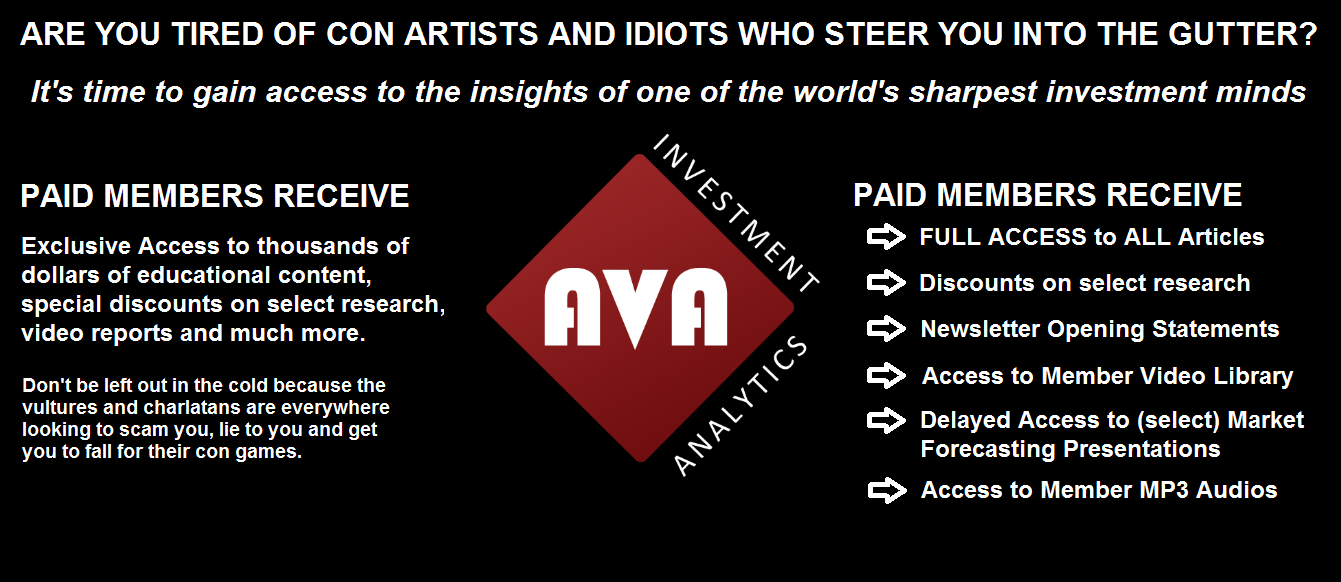 ARE YOU TIRED OF CON ARTISTS AND IDIOTS WHO STEER YOU INTO THE GUTTER?

It's time to gain access to the insights of one of the world's sharpest investment minds

PAID MEMBERS RECEIVE

Exclusive Access to thousands of dollars of educational content, special discounts on select research, video reports and much more.

Don't be left out in the cold because the vultures and charlatans are everywhere looking to scam you, lie to you and get you to fall for their con games.

INVESTMENT
AVA
ANALYTICS

PAID MEMBERS RECEIVE

FULL ACCESS to ALL Articles

Discounts on select research

Newsletter Opening Statements

Access to Member Video Library

Delayed Access to (select) Market Forecasting Presentations

Access to Member MP3 Audios